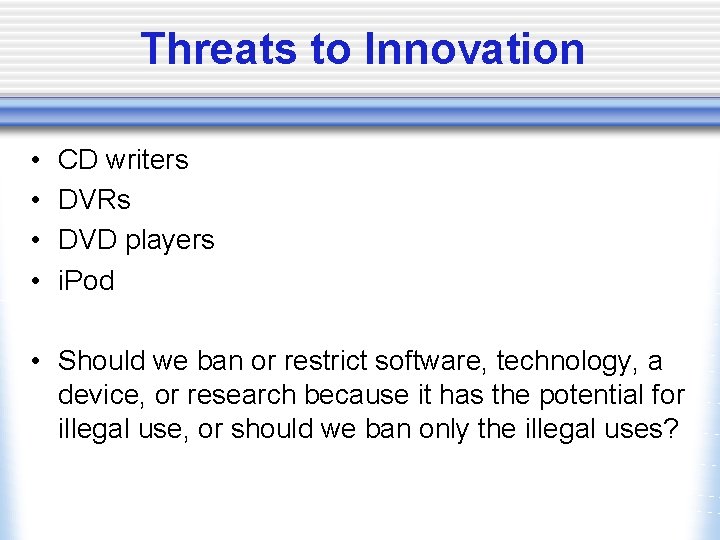 Threats to Innovation

• CD writers
• DVRs
• DVD players
• iPod

• Should we ban or restrict software, technology, a device, or research because it has the potential for illegal use, or should we ban only the illegal uses?